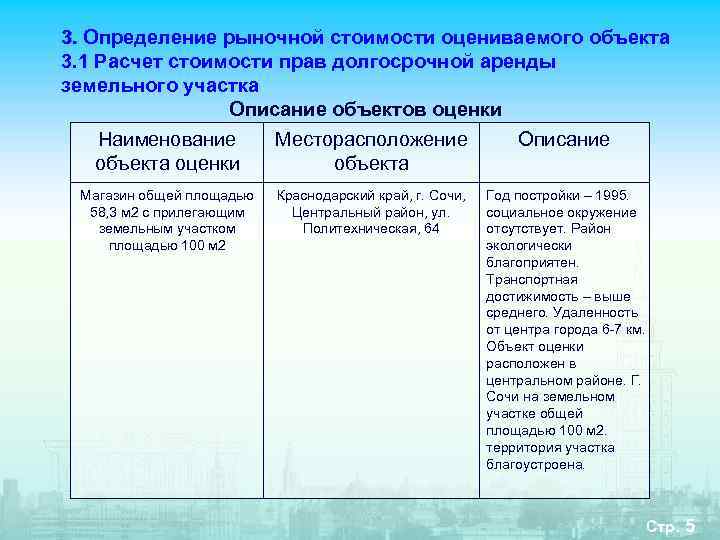 3. Определение рыночной стоимости оцениваемого объекта
3.1 Расчет стоимости прав долгосрочной аренды земельного участка

Описание объектов оценки

| Наименование объекта оценки | Месторасположение объекта | Описание |
|---|---|---|
| Магазин общей площадью 58,3 м2 с прилегающим земельным участком площадью 100 м2 | Краснодарский край, г. Сочи, Центральный район, ул. Политехническая, 64 | Год постройки – 1995. социальное окружение отсутствует. Район экологически благоприятен. Транспортная достижимость – выше среднего. Удаленность от центра города 6-7 км. Объект оценки расположен в центральном районе. Г. Сочи на земельном участке общей площадью 100 м2. территория участка благоустроена. |

Стр. 5